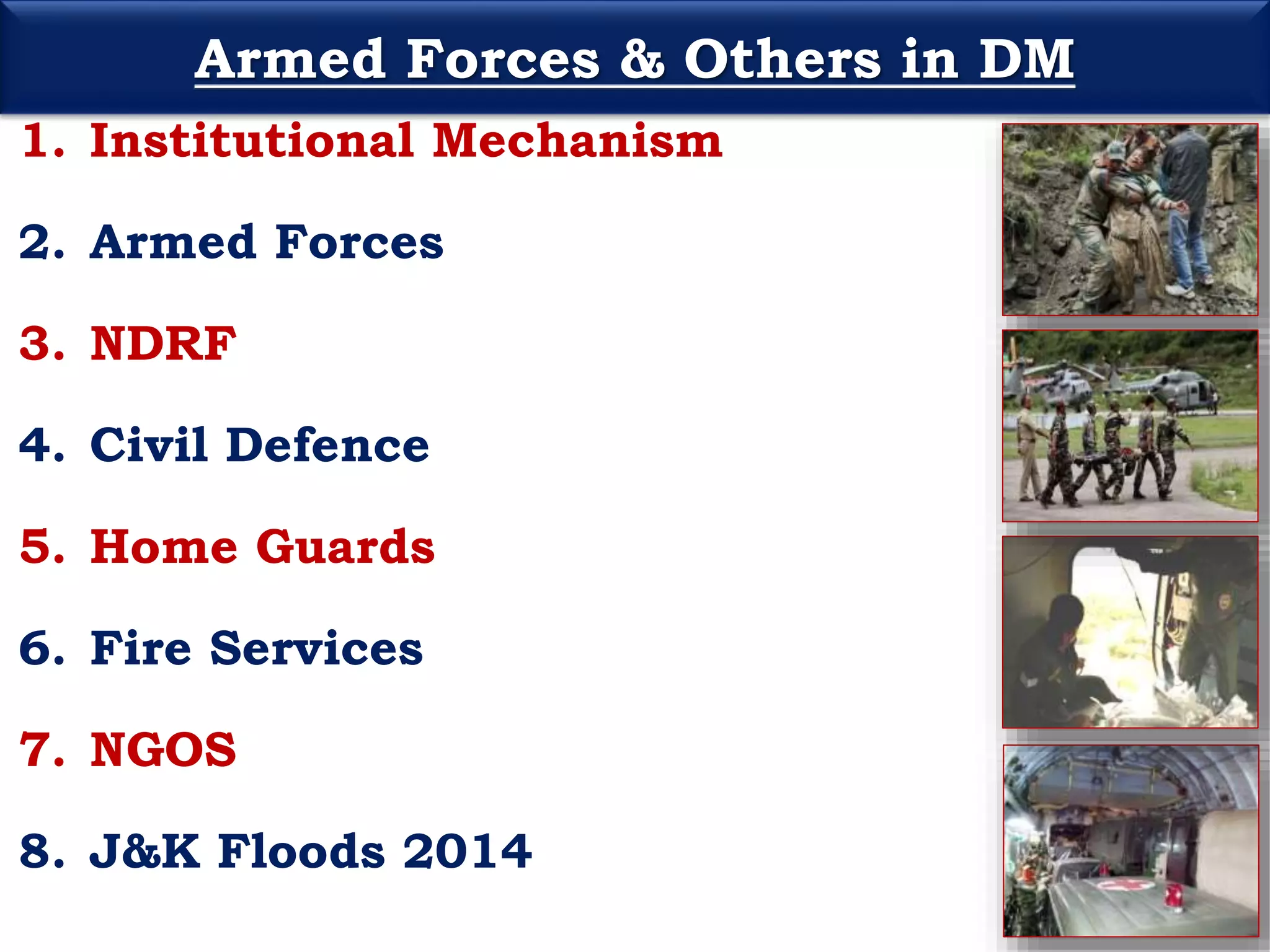 Armed Forces & Others in DM

1. Institutional Mechanism

2. Armed Forces

3. NDRF

4. Civil Defence

5. Home Guards

6. Fire Services

7. NGOS

8. J&K Floods 2014